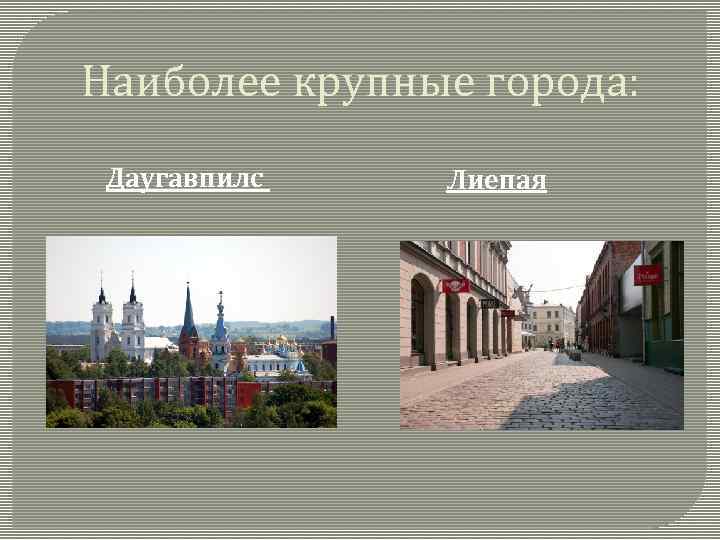 Наиболее крупные города:

Даугавпилс

Лиепая